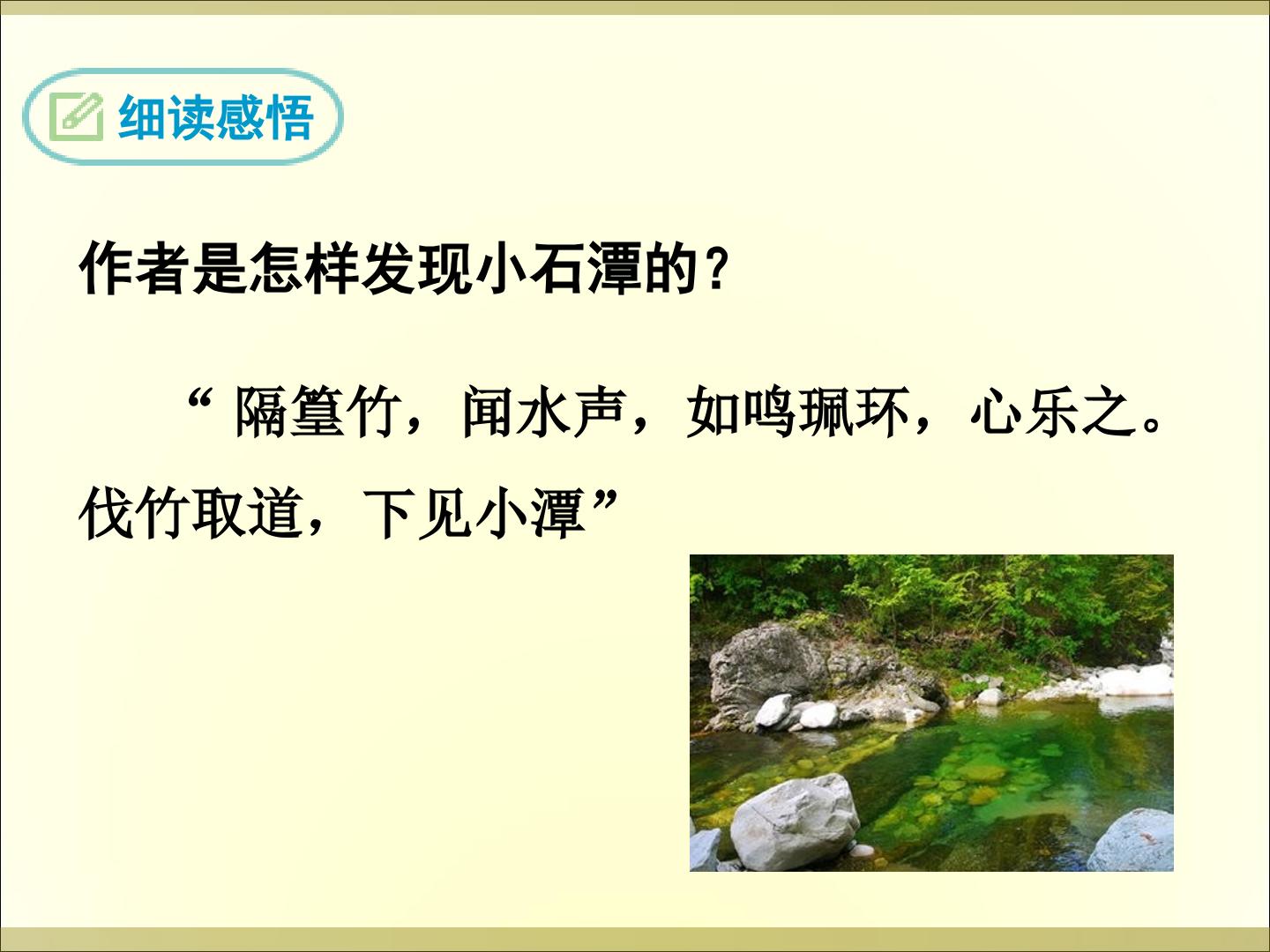 细读感悟

作者是怎样发现小石潭的?

“隔篁竹，闻水声，如鸣珮环，心乐之。伐竹取道，下见小潭”